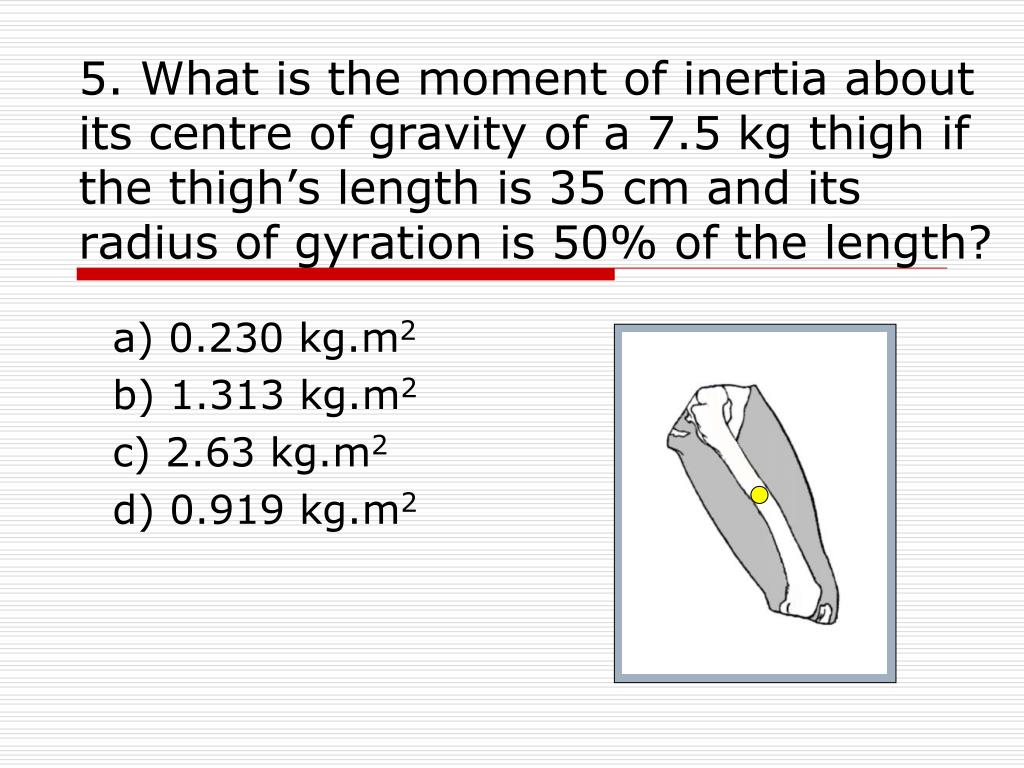 5. What is the moment of inertia about its centre of gravity of a 7.5 kg thigh if the thigh's length is 35 cm and its radius of gyration is 50% of the length?

a) 0.230 kg.m$^2$

b) 1.313 kg.m$^2$

c) 2.63 kg.m$^2$

d) 0.919 kg.m$^2$